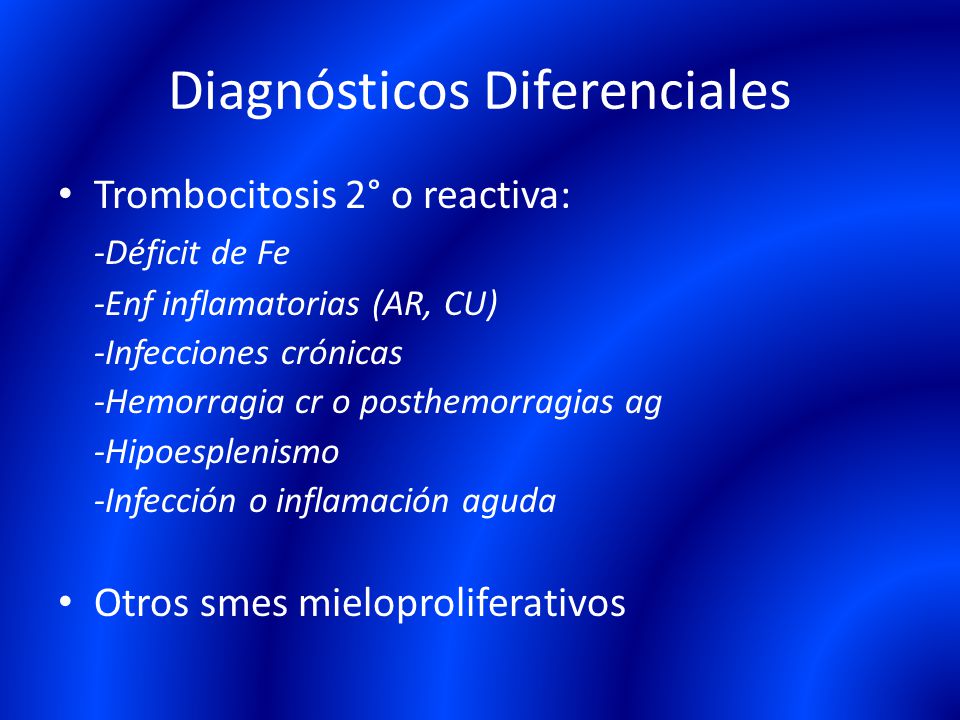 Diagnósticos Diferenciales

• Trombocitosis 2° o reactiva:

-Déficit de Fe
-Enf inflamatorias (AR, CU)
-Infecciones crónicas
-Hemorragia cr o posthemorragias ag
-Hipoesplenismo
-Infección o inflamación aguda

• Otros smes mieloproliferativos